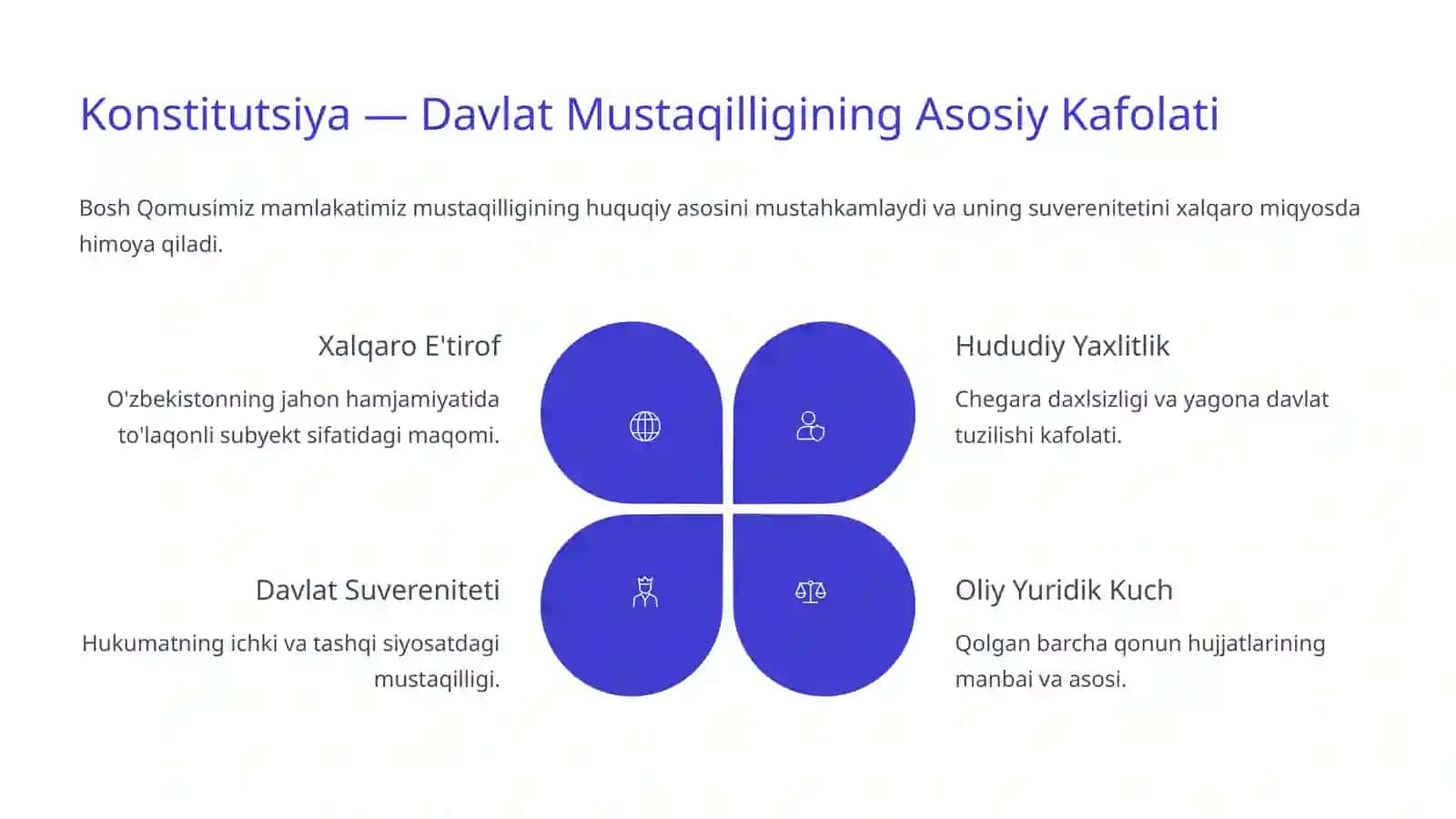 Konstitutsiya — Davlat Mustaqilligining Asosiy Kafolati

Bosh Qomusimiz mamlakatimiz mustaqilligining huquqiy asosini mustahkamlaydi va uning suverenitetini xalqaro miqyosda himoya qiladi.

Xalqaro E'tirof

O'zbekistonning jahon hamjamiyatida to'laqonli subyekt sifatidagi maqomi.

Hududiy Yaxlitlik

Chegara daxlsizligi va yagona davlat tuzilishi kafolati.

Davlat Suvereniteti

Hukumatning ichki va tashqi siyosatdagi mustaqilligi.

Oliy Yuridik Kuch

Qolgan barcha qonun hujjatlarining manbai va asosi.